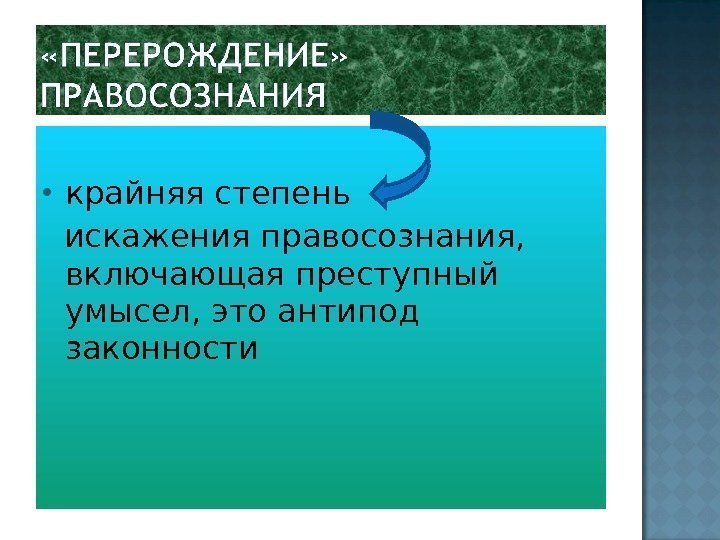 «ПЕРЕРОЖДЕНИЕ» ПРАВОСОЗНАНИЯ

• крайняя степень искажения правосознания, включающая преступный умысел, это антипод законности